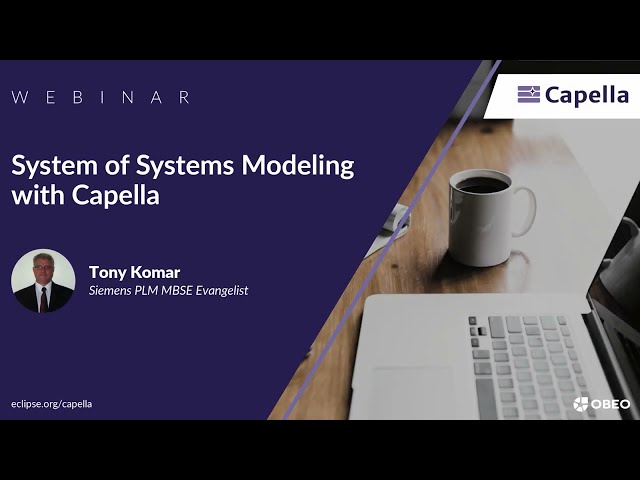 WEBINAR

Capella

System of Systems Modeling with Capella

Tony Komar
Siemens PLM MBSE Evangelist

eclipse.org/capella

OBEO